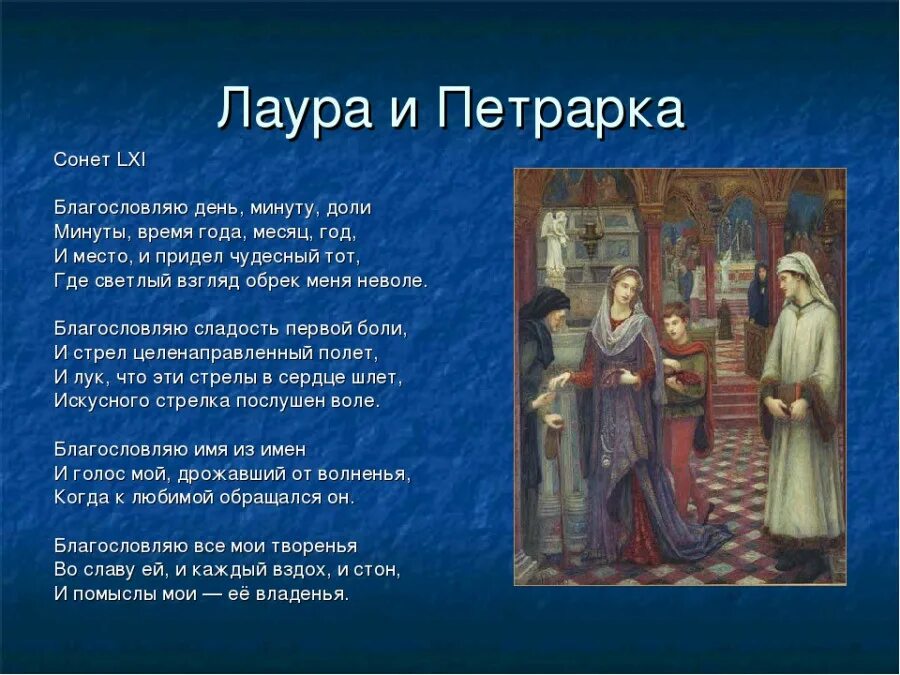 Лаура и Петрарка

Сонет LXI

Благословляю день, минуту, доли
Минуты, время года, месяц, год,
И место, и придел чудесный тот,
Где светлый взгляд обрек меня неволе.

Благословляю сладость первой боли,
И стрел целенаправленный полет,
И лук, что эти стрелы в сердце шлет,
Искусного стрелка послушен воле.

Благословляю имя из имен
И голос мой, дрожавший от волненья,
Когда к любимой обращался он.

Благословляю все мои творенья
Во славу ей, и каждый вздох, и стон,
И помыслы мои — её владенья.